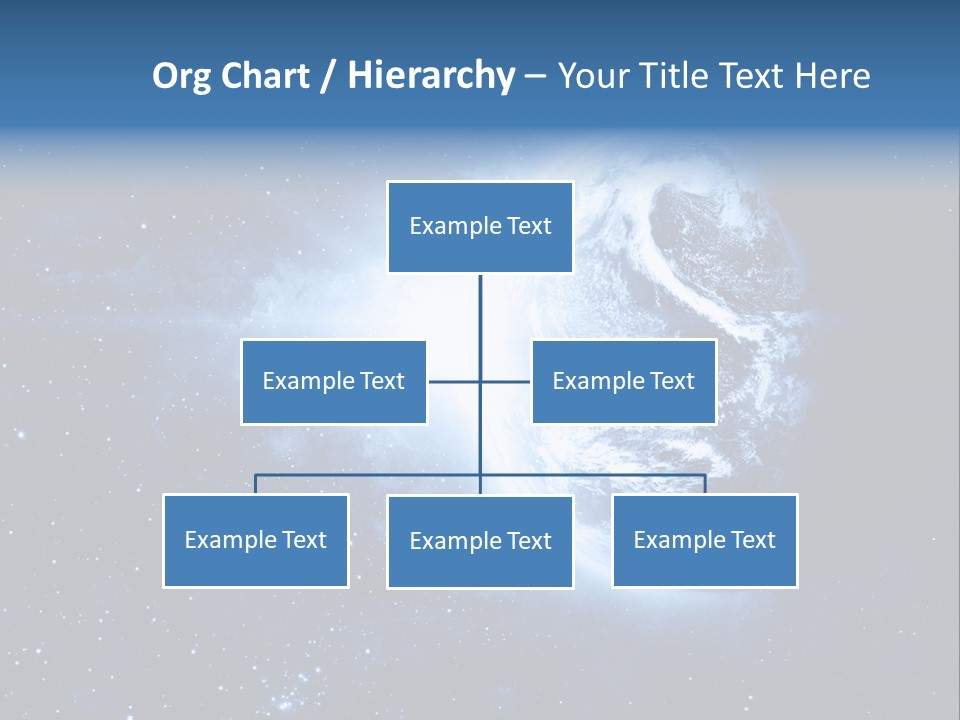 Org Chart / Hierarchy – Your Title Text Here

Example Text

Example Text

Example Text

Example Text

Example Text

Example Text